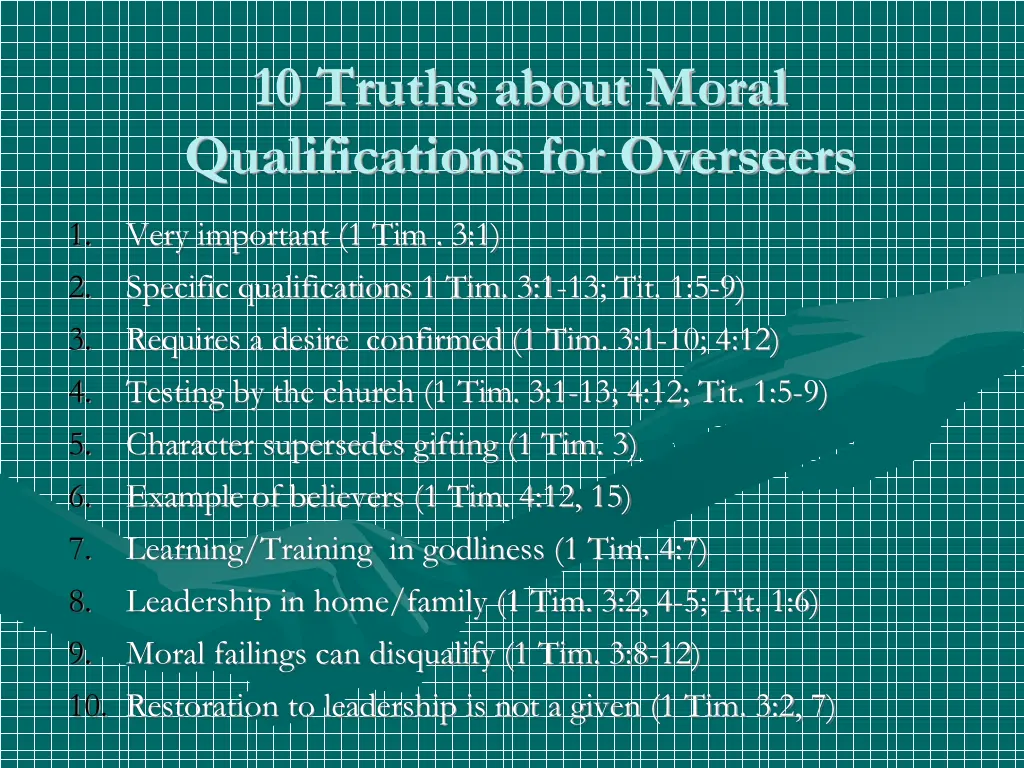 10 Truths about Moral Qualifications for Overseers

1. Very important (1 Tim . 3:1)
2. Specific qualifications 1 Tim. 3:1-13; Tit. 1:5-9)
3. Requires a desire  confirmed (1 Tim. 3:1-10; 4:12)
4. Testing by the church (1 Tim. 3:1-13; 4:12; Tit. 1:5-9)
5. Character supersedes gifting (1 Tim. 3)
6. Example of believers (1 Tim. 4:12, 15)
7. Learning/Training  in godliness (1 Tim. 4:7)
8. Leadership in home/family (1 Tim. 3:2, 4-5; Tit. 1:6)
9. Moral failings can disqualify (1 Tim. 3:8-12)
10. Restoration to leadership is not a given (1 Tim. 3:2, 7)